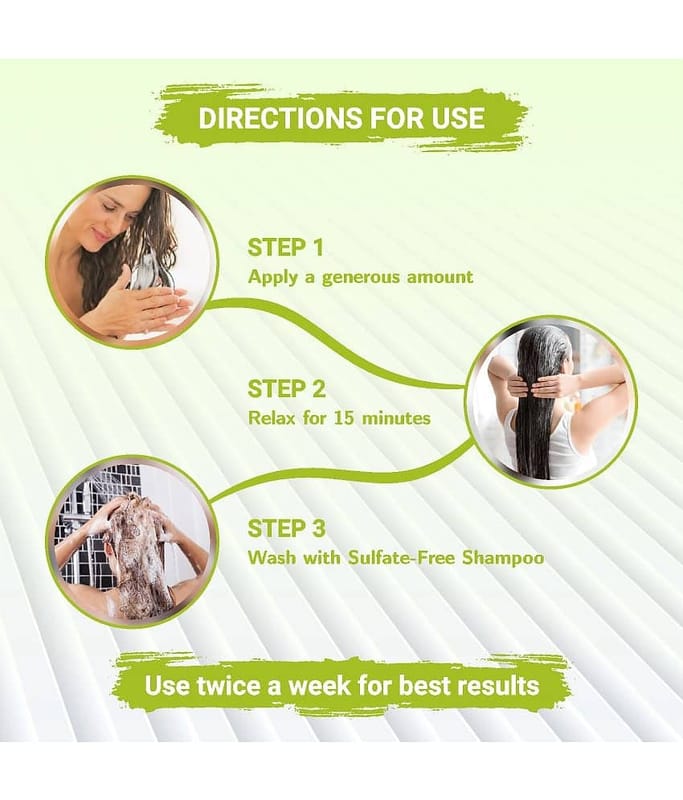 DIRECTIONS FOR USE

STEP 1
Apply a generous amount

STEP 2
Relax for 15 minutes

STEP 3
Wash with Sulfate-Free Shampoo

Use twice a week for best results